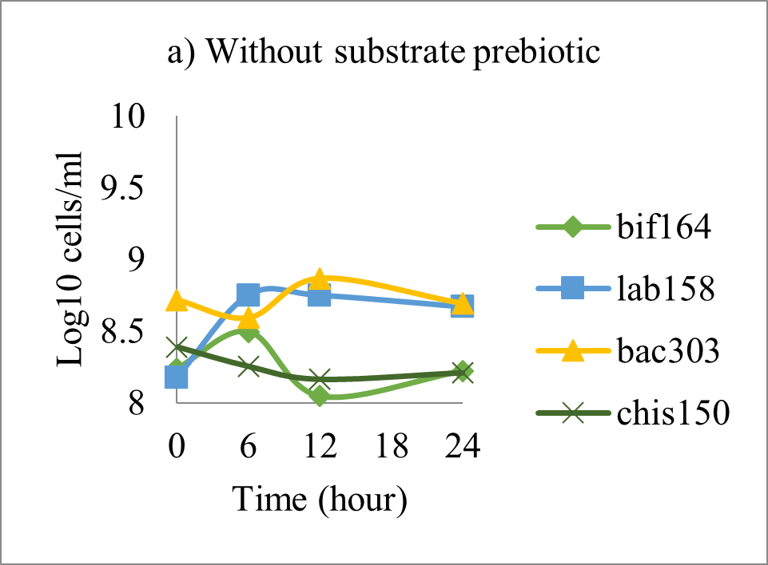 a) Without substrate prebiotic

Log10 cells/ml

10
9.5
9
8.5
8

0 6 12 18 24

Time (hour)

bif164
lab158
bac303
chis150